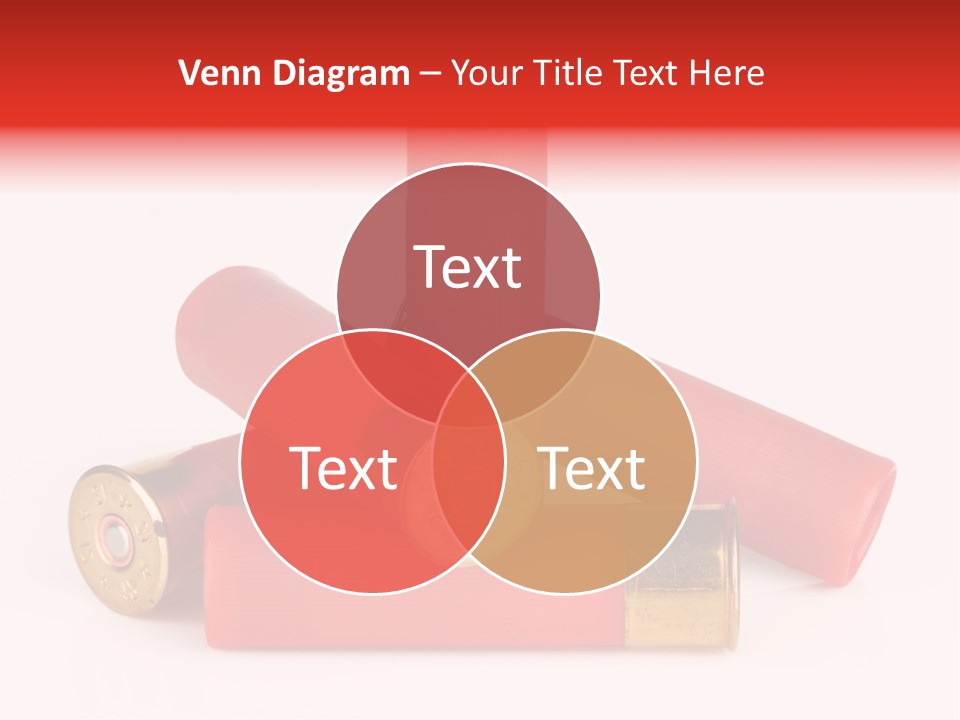 Venn Diagram – Your Title Text Here

Text

Text

Text